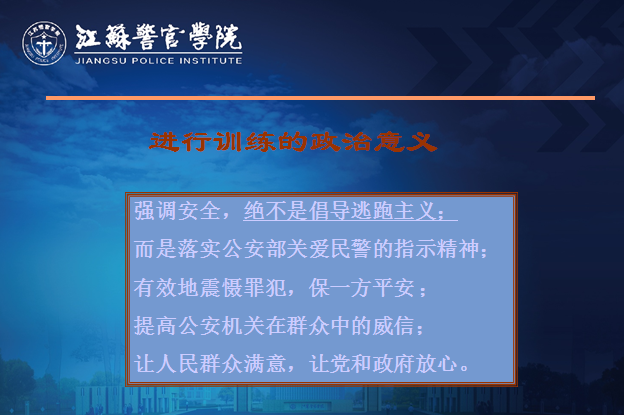 江蘇警官學院
JIANGSU POLICE INSTITUTE

进行训练的政治意义

强调安全，绝不是倡导逃跑主义；
而是落实公安部关爱民警的指示精神；
有效地震慑罪犯，保一方平安；
提高公安机关在群众中的威信；
让人民群众满意，让党和政府放心。